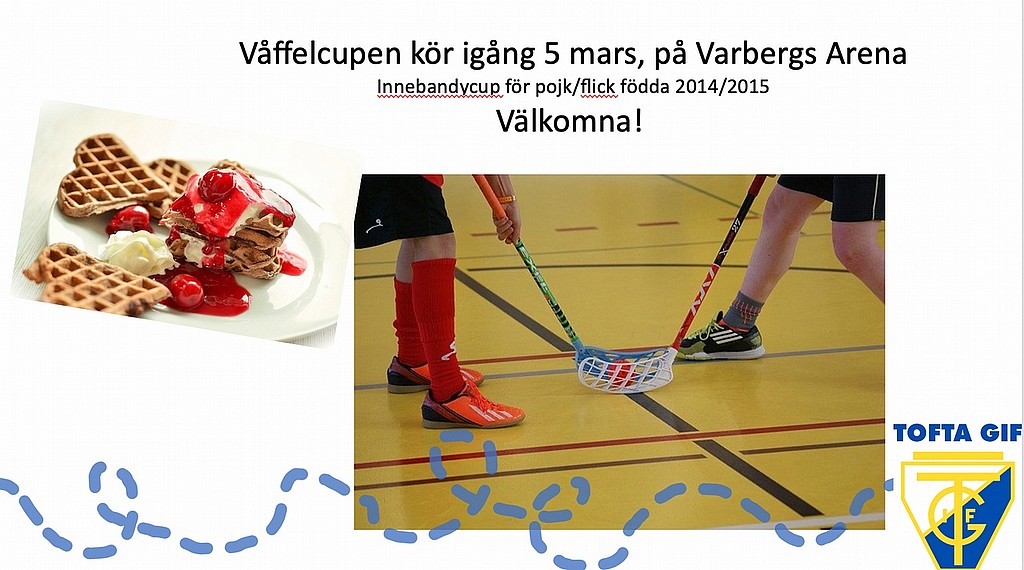 Våffelcupen kör igång 5 mars, på Varbergs Arena

Innebandycup för pojk/flick födda 2014/2015

Välkomna!

TOFTA GIF

TGIF